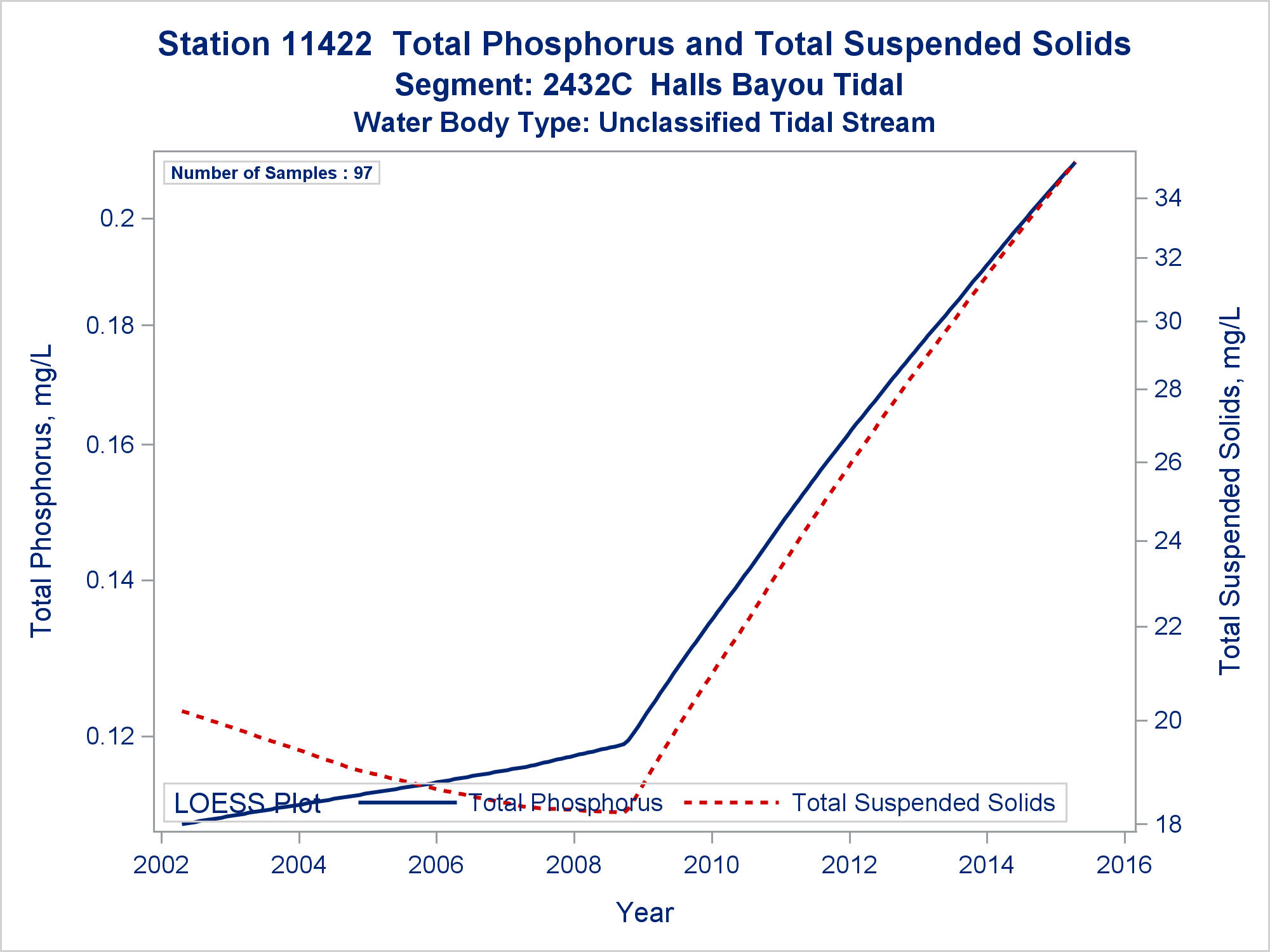 Station 11422  Total Phosphorus and Total Suspended Solids
Segment: 2432C  Halls Bayou Tidal
Water Body Type: Unclassified Tidal Stream

Number of Samples : 97

Total Phosphorus, mg/L

0.2
0.18
0.16
0.14
0.12

Total Suspended Solids, mg/L

34
32
30
28
26
24
22
20
18

LOESS Plot
Total Phosphorus
Total Suspended Solids

2002
2004
2006
2008
2010
2012
2014
2016

Year